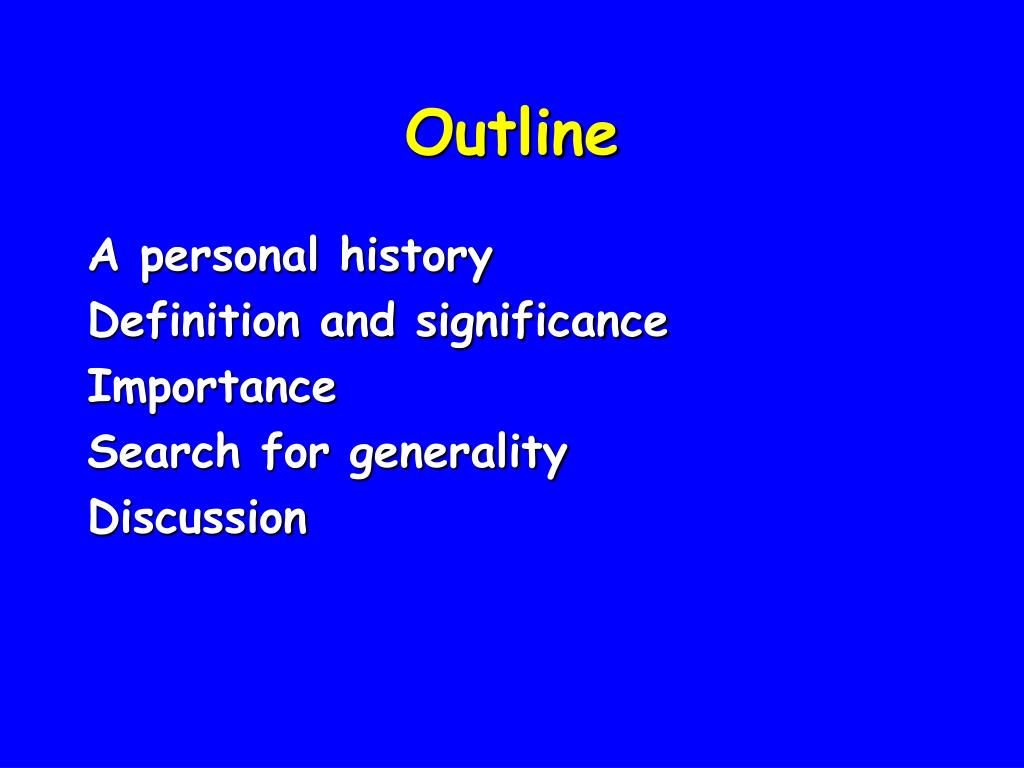 Outline

A personal history
Definition and significance
Importance
Search for generality
Discussion